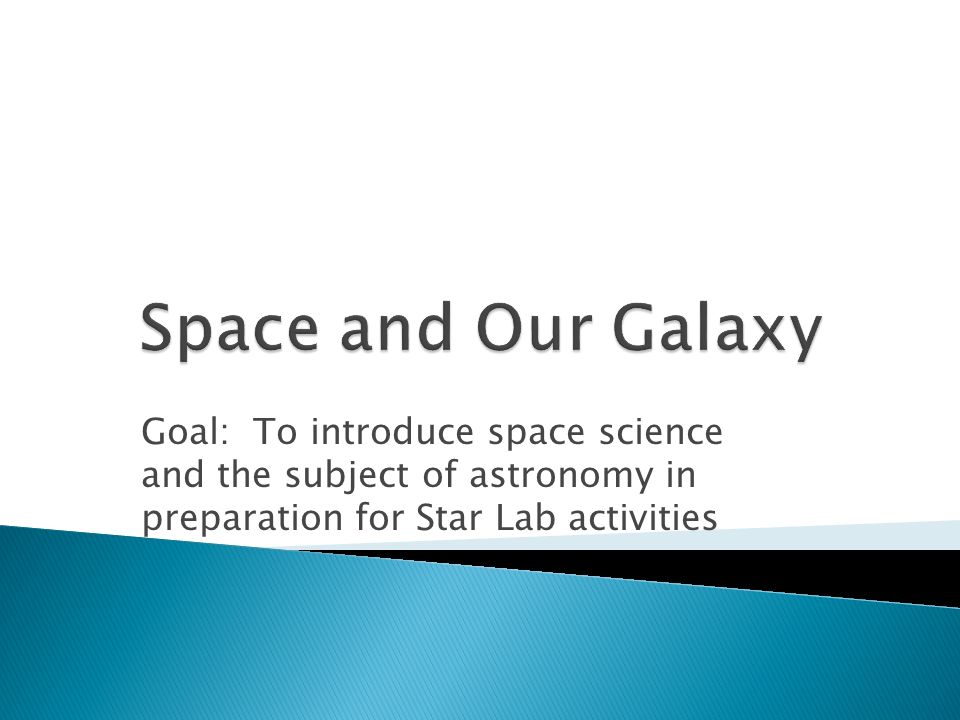 Space and Our Galaxy

Goal:  To introduce space science and the subject of astronomy in preparation for Star Lab activities